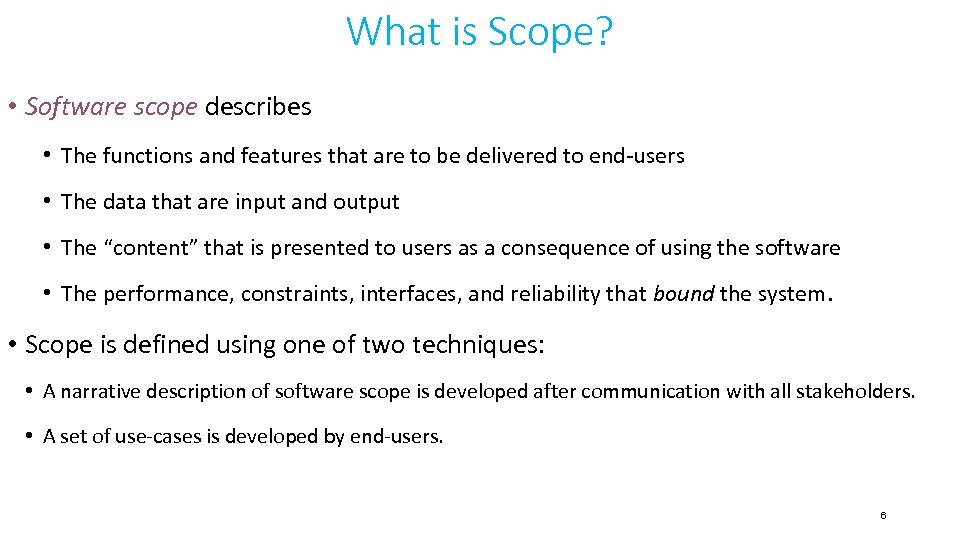 What is Scope?

• Software scope describes

• The functions and features that are to be delivered to end-users

• The data that are input and output

• The “content” that is presented to users as a consequence of using the software

• The performance, constraints, interfaces, and reliability that bound the system.

• Scope is defined using one of two techniques:

• A narrative description of software scope is developed after communication with all stakeholders.

• A set of use-cases is developed by end-users.

6